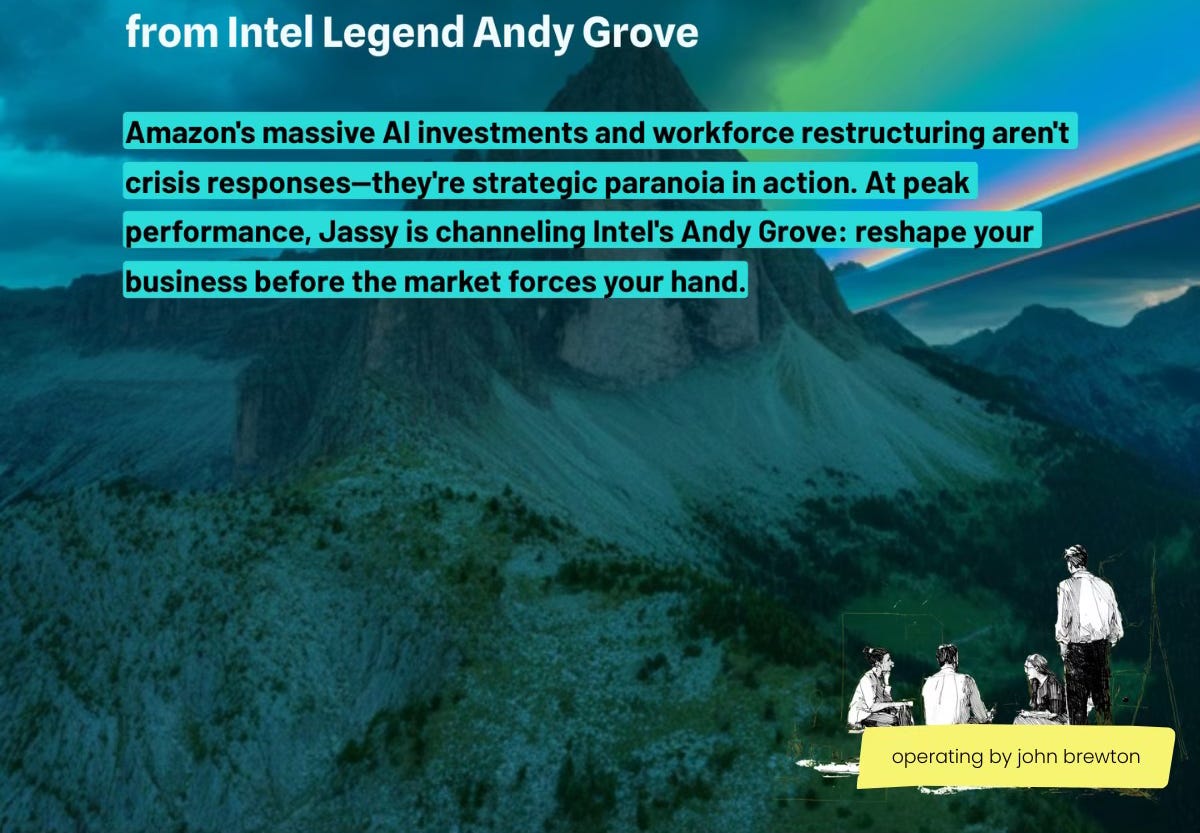 from Intel Legend Andy Grove

Amazon's massive AI investments and workforce restructuring aren't crisis responses—they're strategic paranoia in action. At peak performance, Jassy is channeling Intel's Andy Grove: reshape your business before the market forces your hand.

operating by john brewton